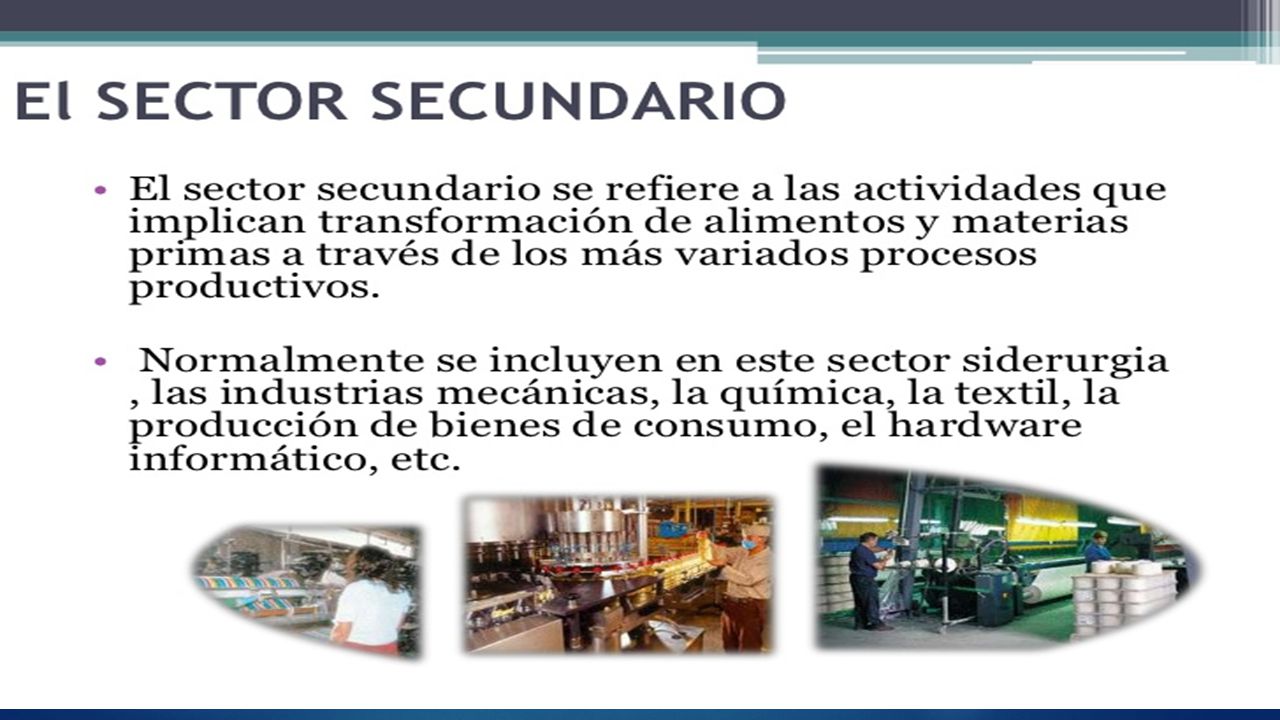 El SECTOR SECUNDARIO

• El sector secundario se refiere a las actividades que implican transformación de alimentos y materias primas a través de los más variados procesos productivos.

• Normalmente se incluyen en este sector siderurgia , las industrias mecánicas, la química, la textil, la producción de bienes de consumo, el hardware informático, etc.